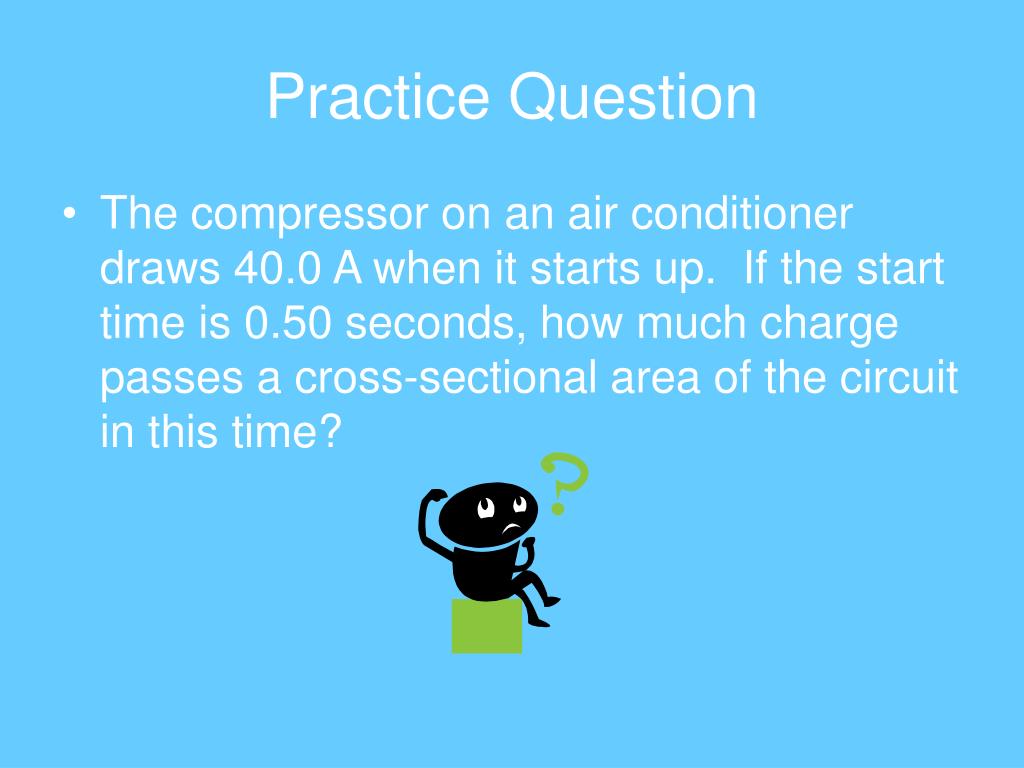 Practice Question

• The compressor on an air conditioner draws 40.0 A when it starts up. If the start time is 0.50 seconds, how much charge passes a cross-sectional area of the circuit in this time?

?